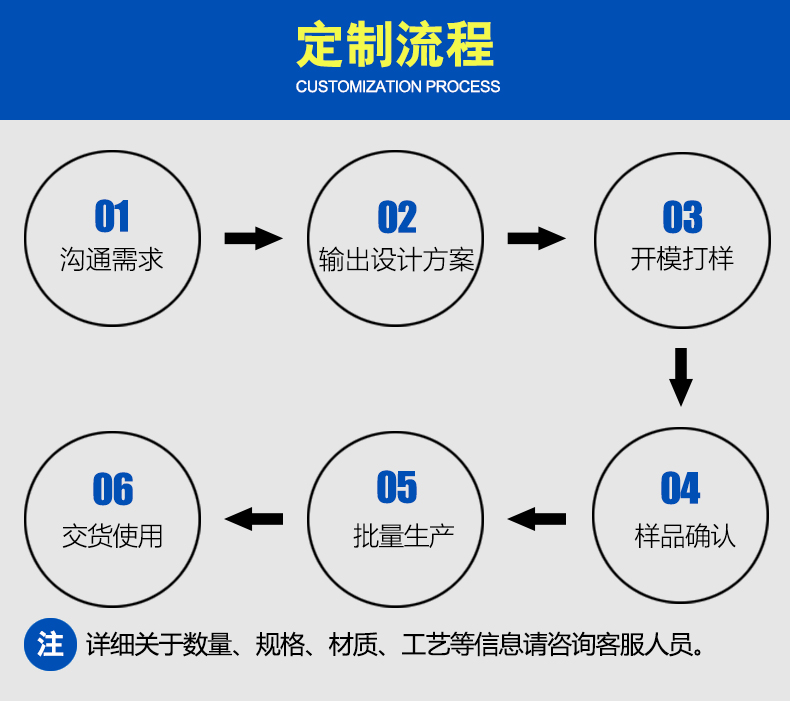 定制流程
CUSTOMIZATION PROCESS

01
沟通需求

02
输出设计方案

03
开模打样

04
样品确认

05
批量生产

06
交货使用

注 详细关于数量、规格、材质、工艺等信息请咨询客服人员。